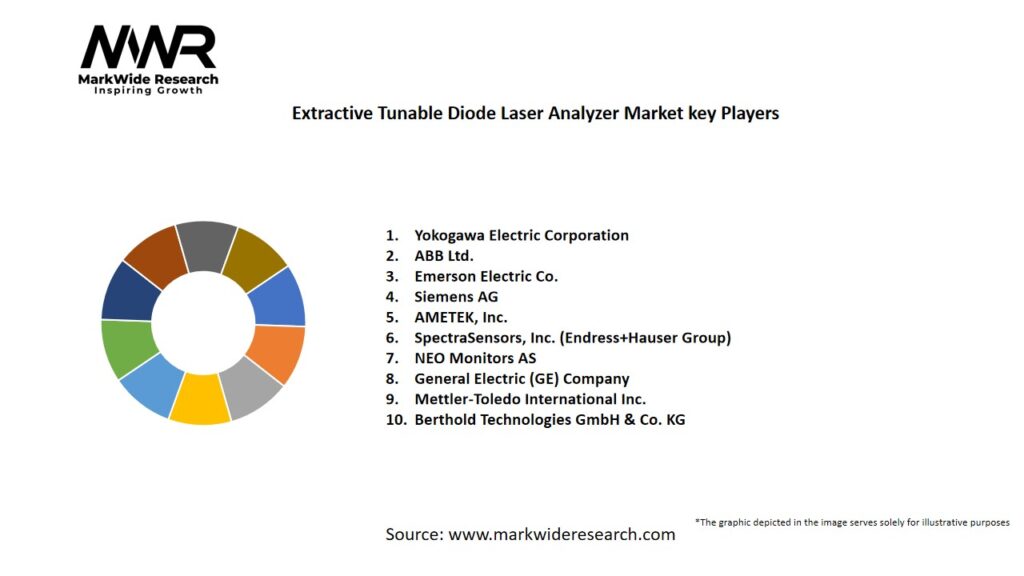 MWR
MarkWide Research
Inspiring Growth

Extractive Tunable Diode Laser Analyzer Market key Players

1. Yokogawa Electric Corporation
2. ABB Ltd.
3. Emerson Electric Co.
4. Siemens AG
5. AMETEK, Inc.
6. SpectraSensors, Inc. (Endress+Hauser Group)
7. NEO Monitors AS
8. General Electric (GE) Company
9. Mettler-Toledo International Inc.
10. Berthold Technologies GmbH & Co. KG

*The graphic depicted in the image serves solely for illustrative purposes

Source: www.markwideresearch.com